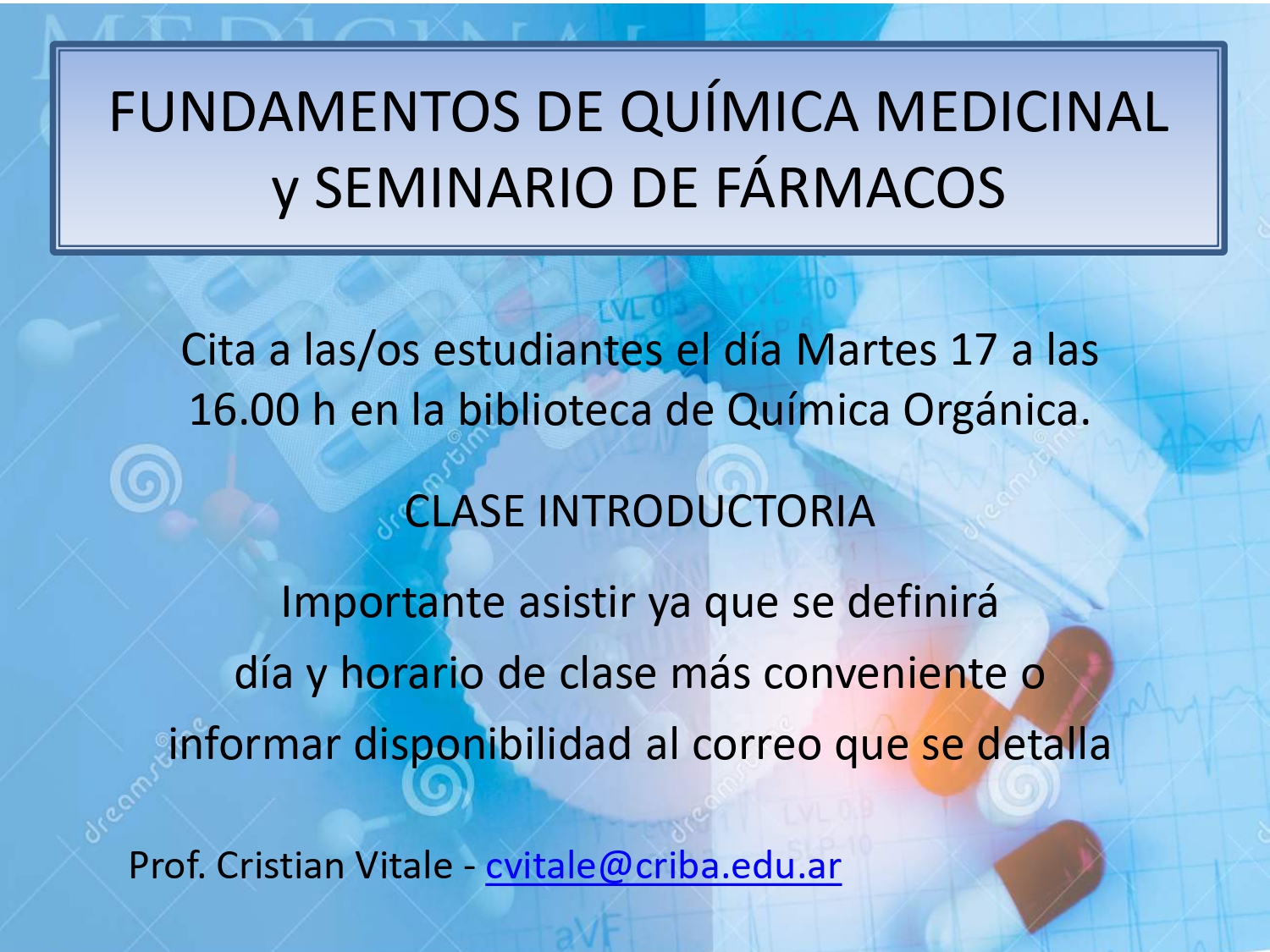 FUNDAMENTOS DE QUÍMICA MEDICINAL y SEMINARIO DE FÁRMACOS

Cita a las/os estudiantes el día Martes 17 a las 16.00 h en la biblioteca de Química Orgánica.

CLASE INTRODUCTORIA

Importante asistir ya que se definirá día y horario de clase más conveniente o informar disponibilidad al correo que se detalla

Prof. Cristian Vitale - cvitale@criba.edu.ar